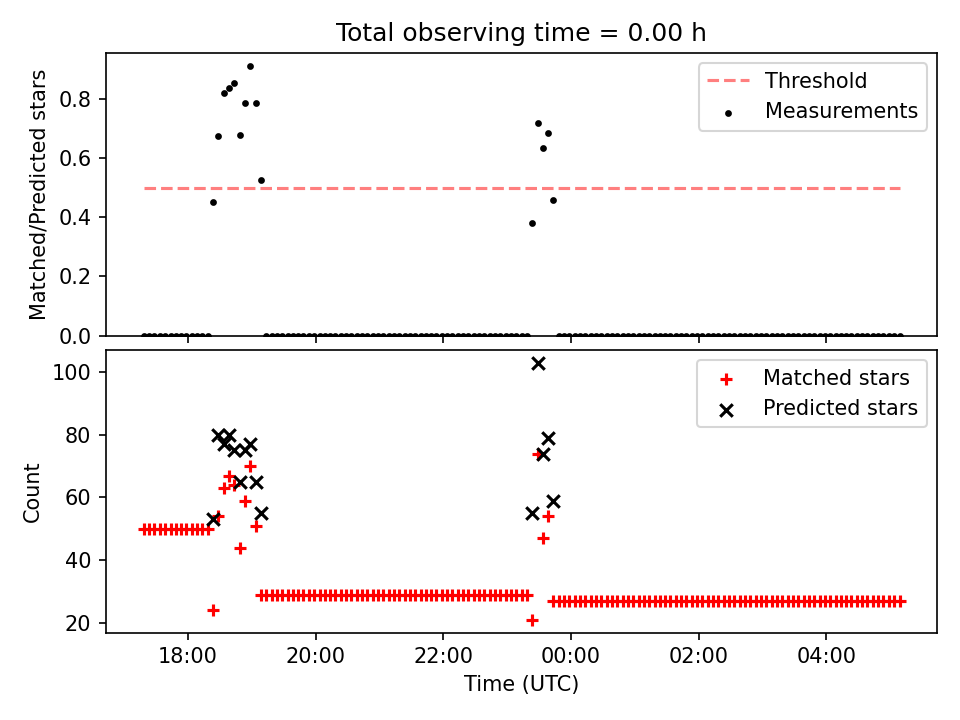 Total observing time = 0.00 h

Matched/Predicted stars

0.0
0.2
0.4
0.6
0.8

Threshold
Measurements

Count

20
40
60
80
100

Matched stars
Predicted stars

18:00
20:00
22:00
00:00
02:00
04:00

Time (UTC)